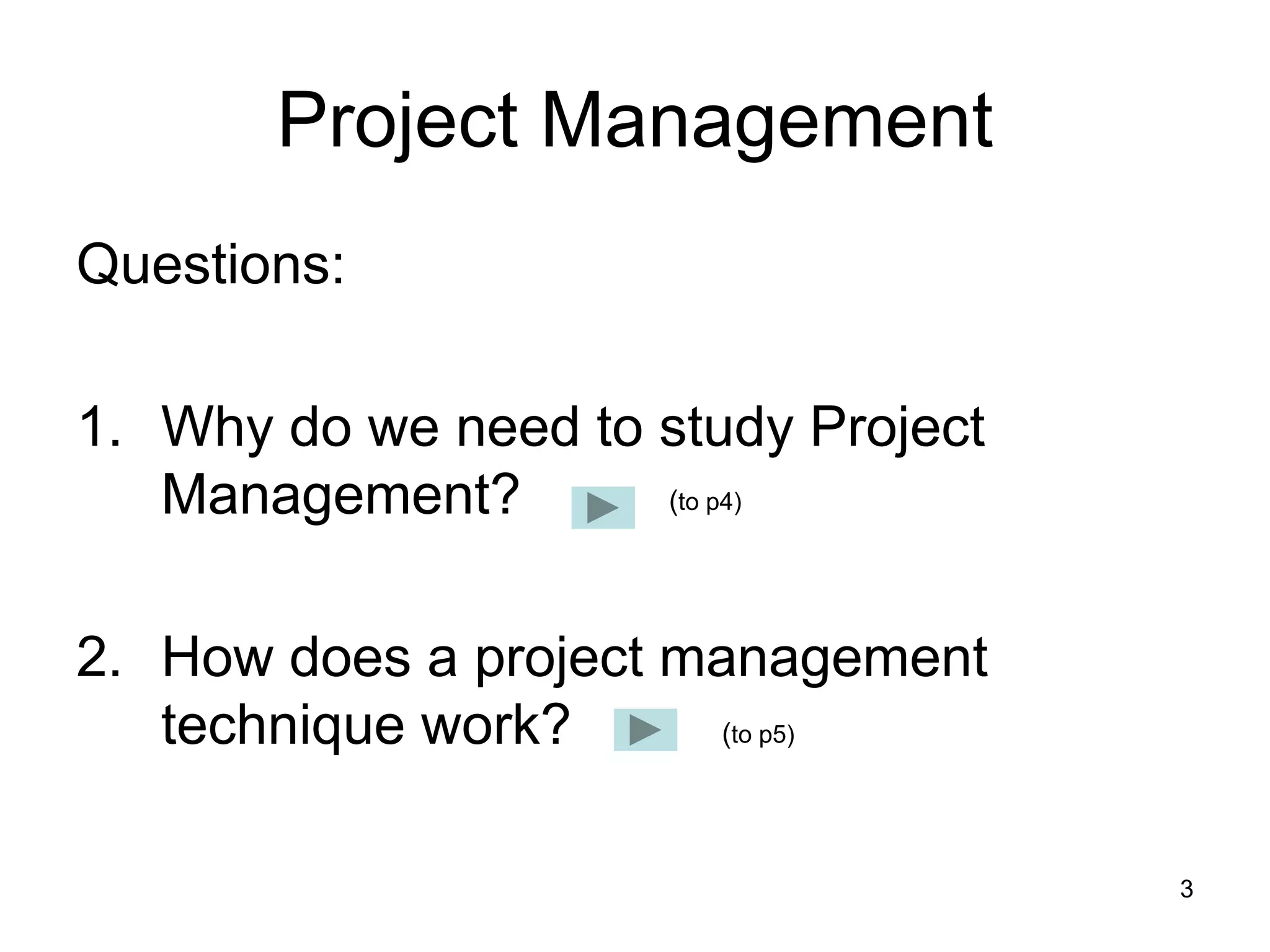 Project Management

Questions:

1. Why do we need to study Project Management? (to p4)

2. How does a project management technique work? (to p5)

3